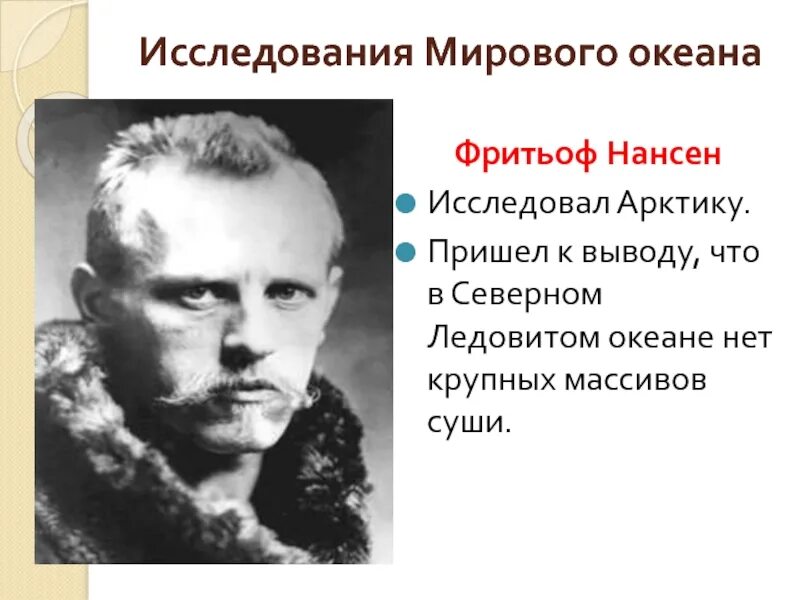 Исследования Мирового океана

Фритьоф Нансен

Исследовал Арктику.

Пришел к выводу, что в Северном Ледовитом океане нет крупных массивов суши.